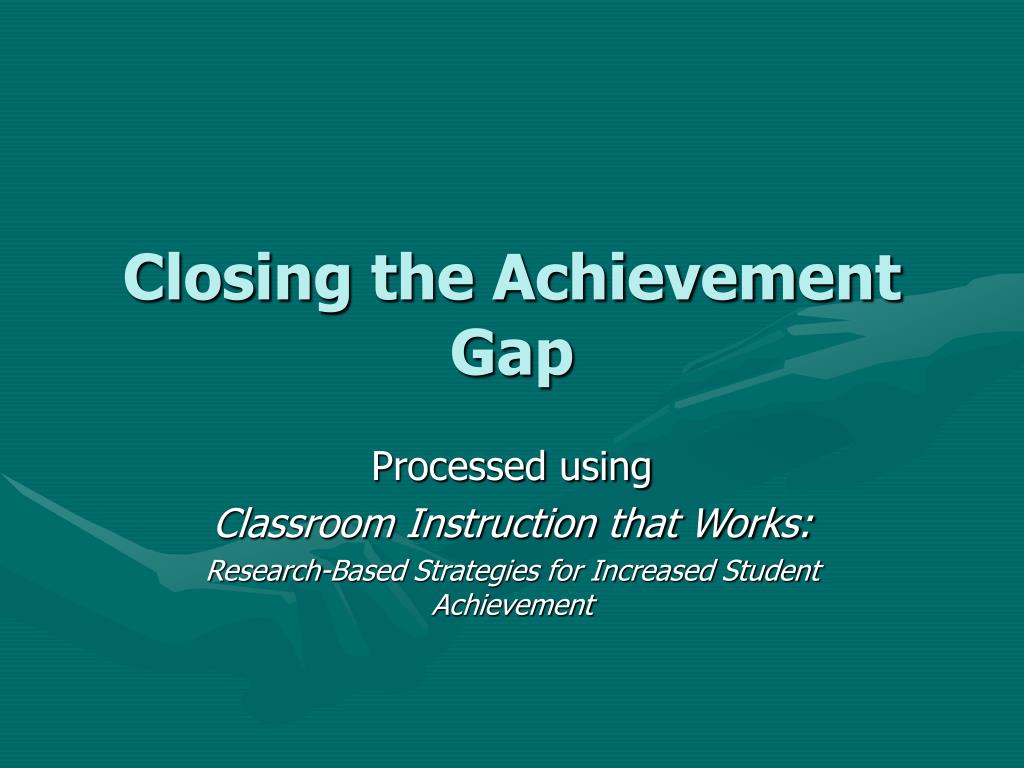 Closing the Achievement Gap

Processed using
Classroom Instruction that Works:
Research-Based Strategies for Increased Student Achievement